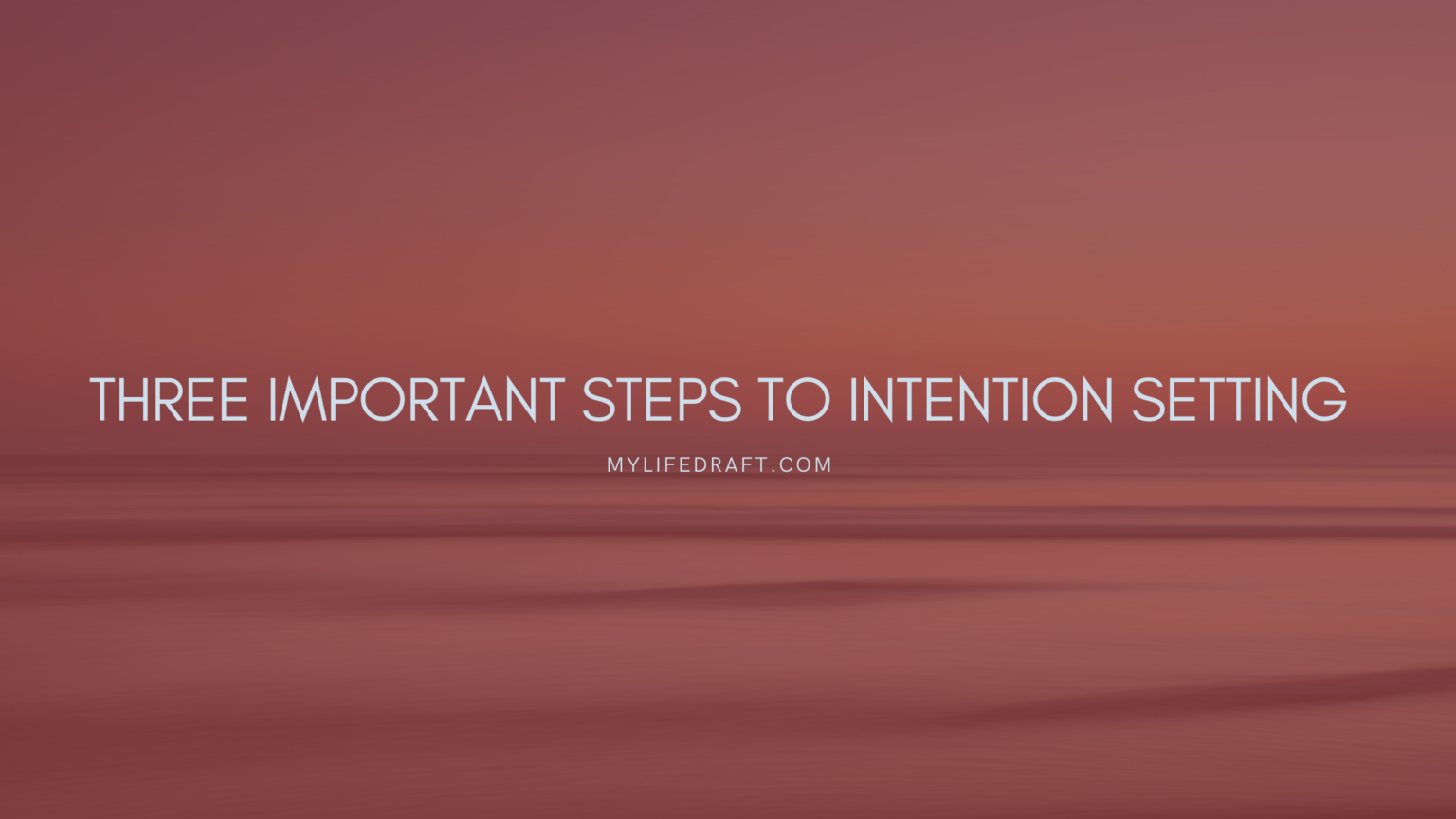 THREE IMPORTANT STEPS TO INTENTION SETTING

MYLIFEDRAFT.COM